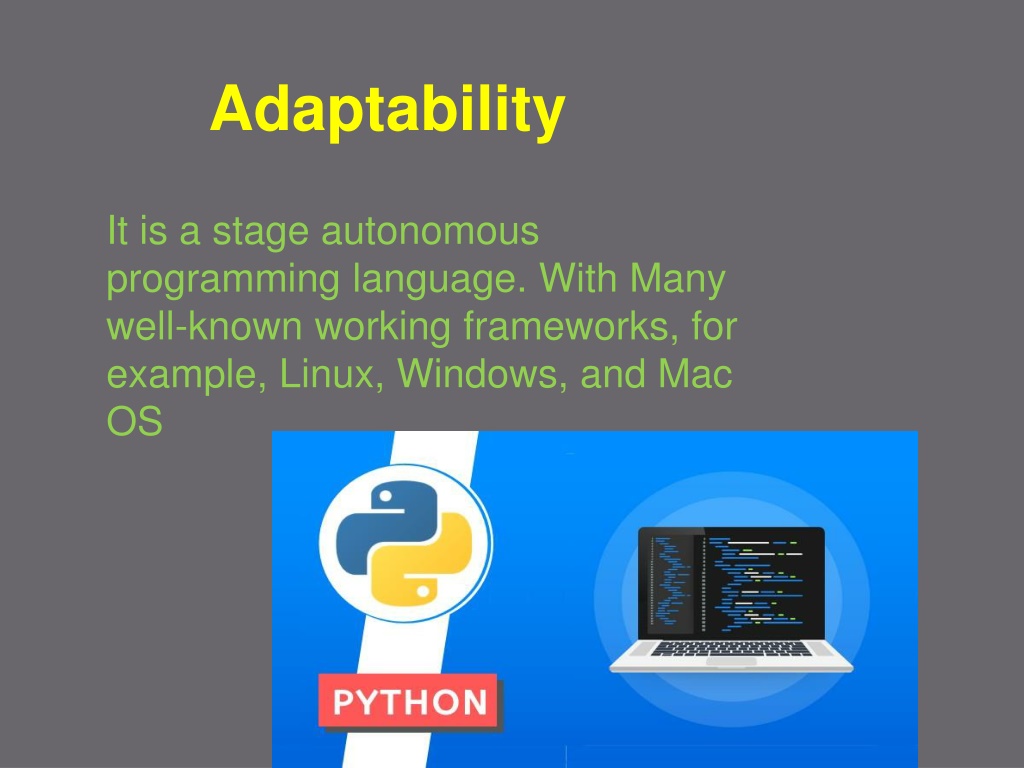 Adaptability

It is a stage autonomous programming language. With Many well-known working frameworks, for example, Linux, Windows, and Mac OS

PYTHON